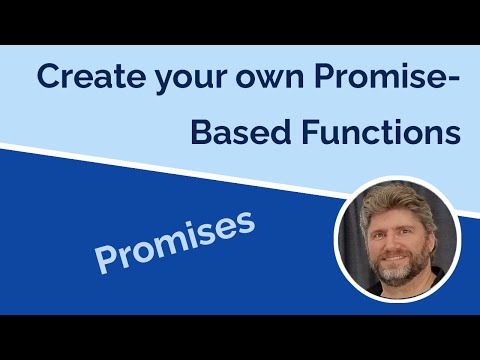 Create your own Promise-Based Functions

Promises